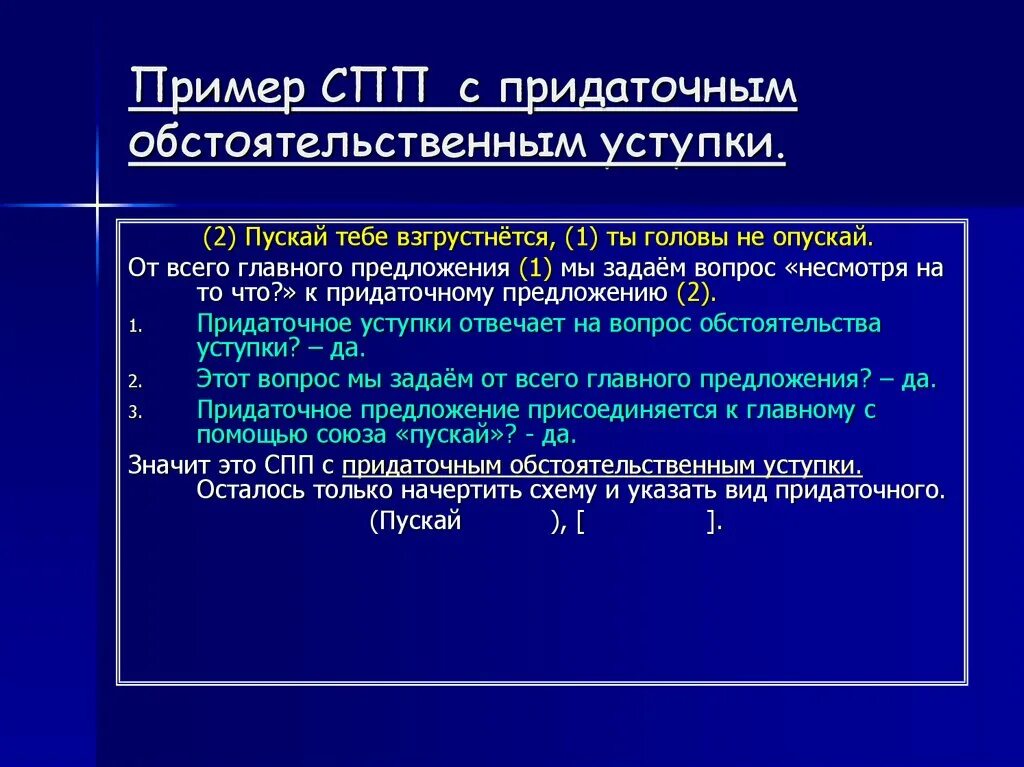 Пример СПП с придаточным обстоятельственным уступки.

(2) Пускай тебе взгрустнётся, (1) ты головы не опускай.

От всего главного предложения (1) мы задаём вопрос «несмотря на то что?» к придаточному предложению (2).

1. Придаточное уступки отвечает на вопрос обстоятельства уступки? – да.
2. Этот вопрос мы задаём от всего главного предложения? – да.
3. Придаточное предложение присоединяется к главному с помощью союза «пускай»? - да.

Значит это СПП с придаточным обстоятельственным уступки. Осталось только начертить схему и указать вид придаточного.

(Пускай ), [ ].